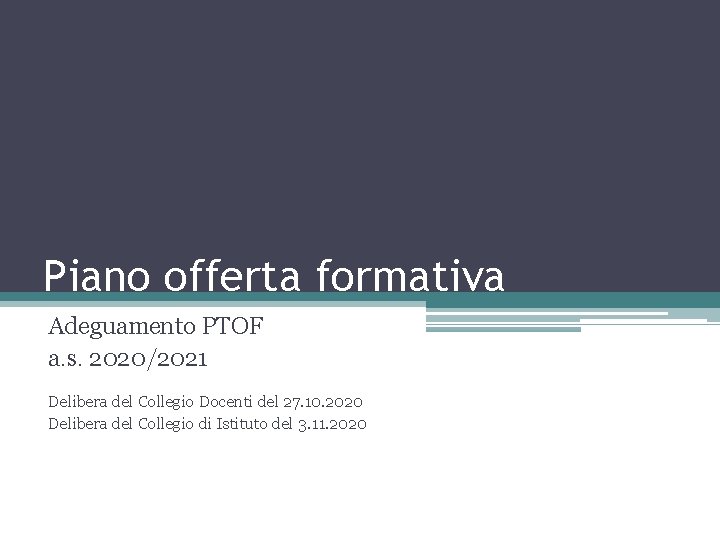 Piano offerta formativa

Adeguamento PTOF
a.s. 2020/2021

Delibera del Collegio Docenti del 27.10.2020
Delibera del Collegio di Istituto del 3.11.2020